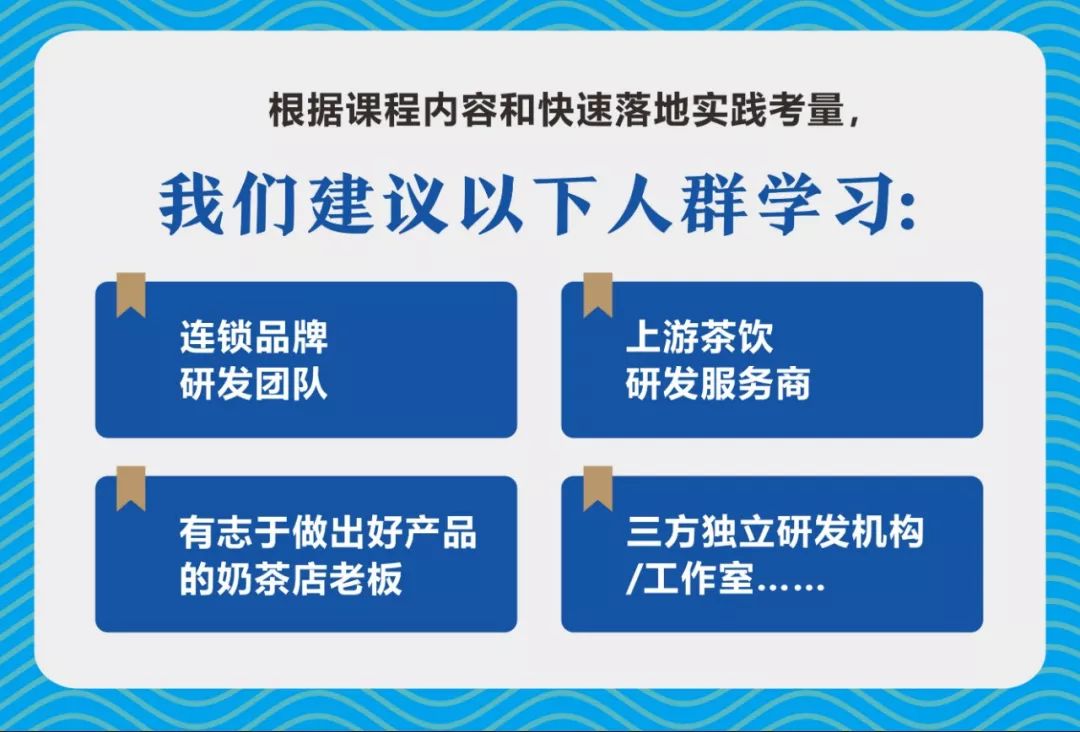 根据课程内容和快速落地实践考量，

我们建议以下人群学习：

连锁品牌
研发团队

上游茶饮
研发服务商

有志于做出好产品
的奶茶店老板

三方独立研发机构
/工作室……